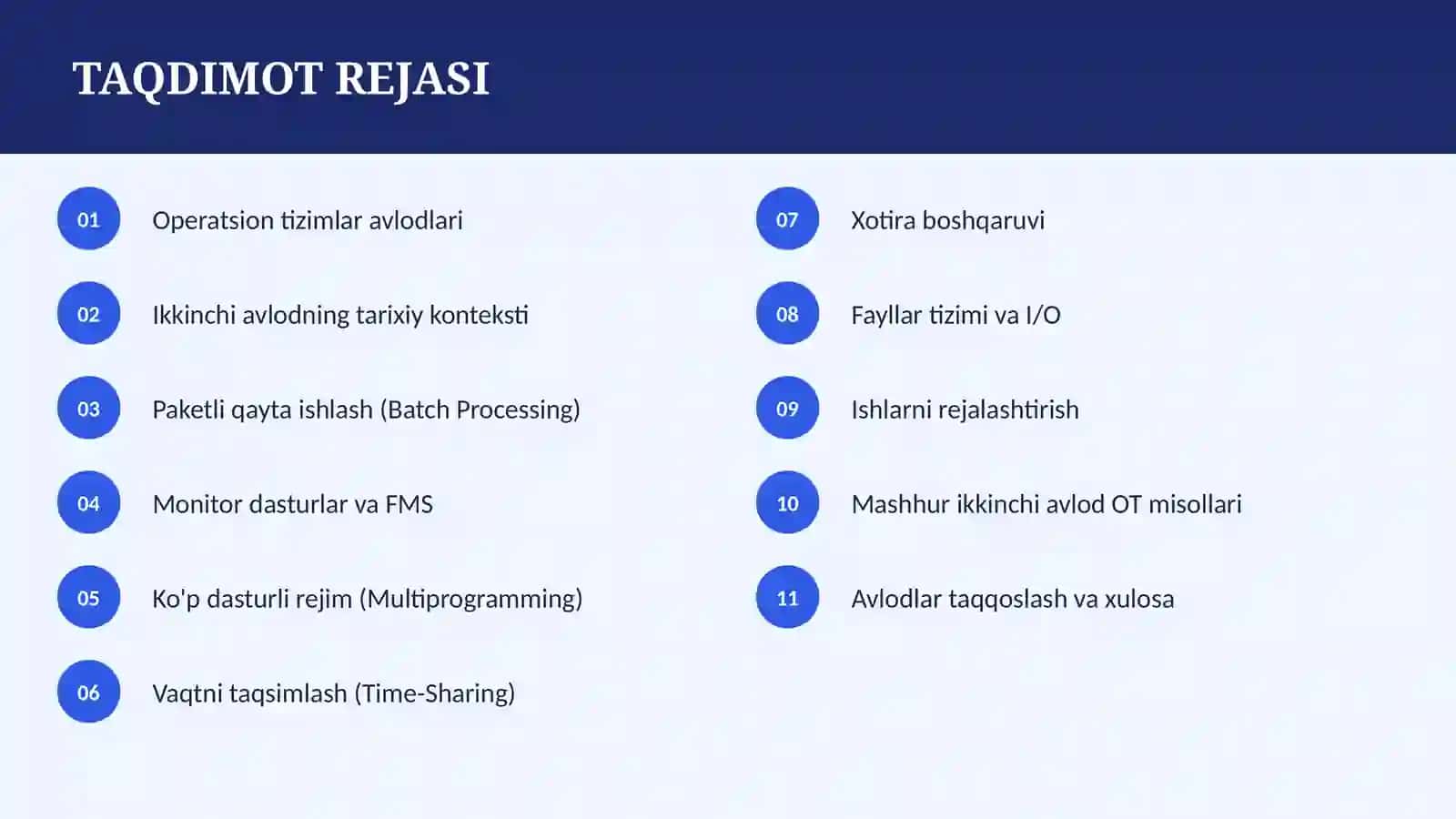 TAQDIMOT REJASI

01 Operatsion tizimlar avlodlari

02 Ikkinchi avlodning tarixiy konteksti

03 Paketli qayta ishlash (Batch Processing)

04 Monitor dasturlar va FMS

05 Ko'p dasturli rejim (Multiprogramming)

06 Vaqtni taqsimlash (Time-Sharing)

07 Xotira boshqaruvi

08 Fayllar tizimi va I/O

09 Ishlarni rejalashtirish

10 Mashhur ikkinchi avlod OT misollari

11 Avlodlar taqqoslash va xulosa